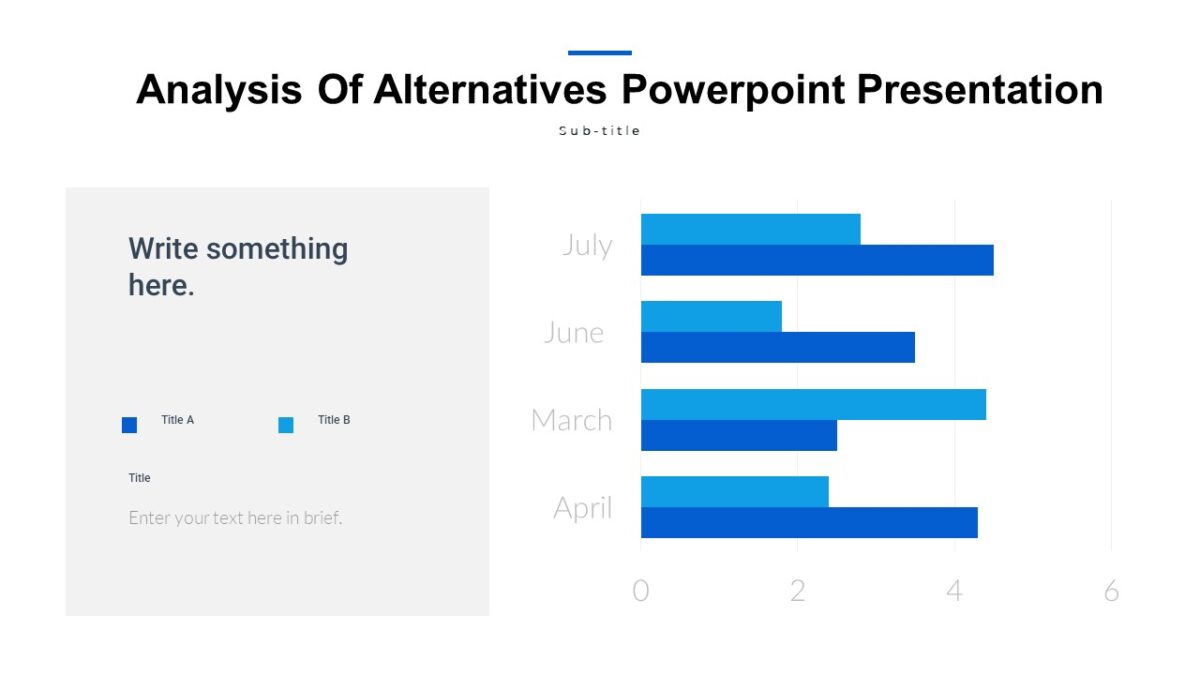 Analysis Of Alternatives Powerpoint Presentation

Sub-title

Write something here.

Title A

Title B

Title

Enter your text here in brief.

July
June
March
April

0
2
4
6